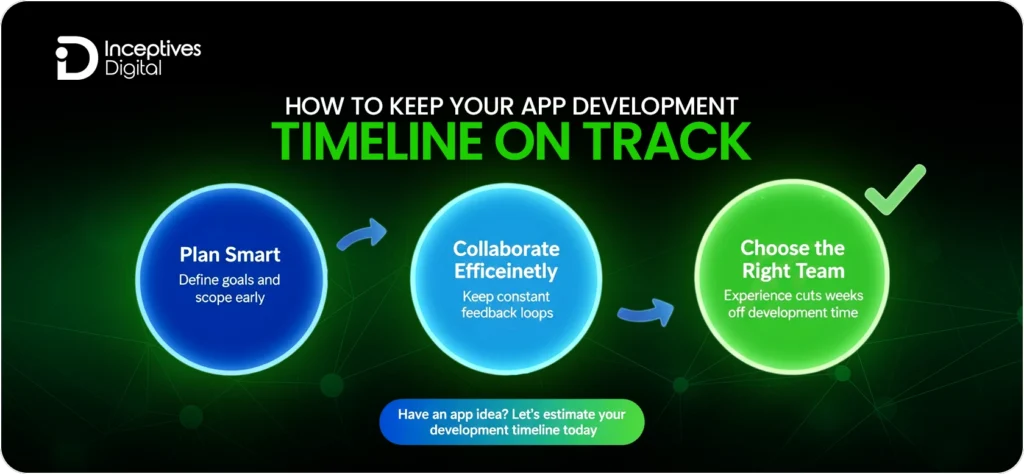 Inceptives Digital

HOW TO KEEP YOUR APP DEVELOPMENT
TIMELINE ON TRACK

Plan Smart
Define goals and scope early

Collaborate Efficeinetly
Keep constant feedback loops

Choose the Right Team
Experience cuts weeks off development time

Have an app idea? Let's estimate your development timeline today